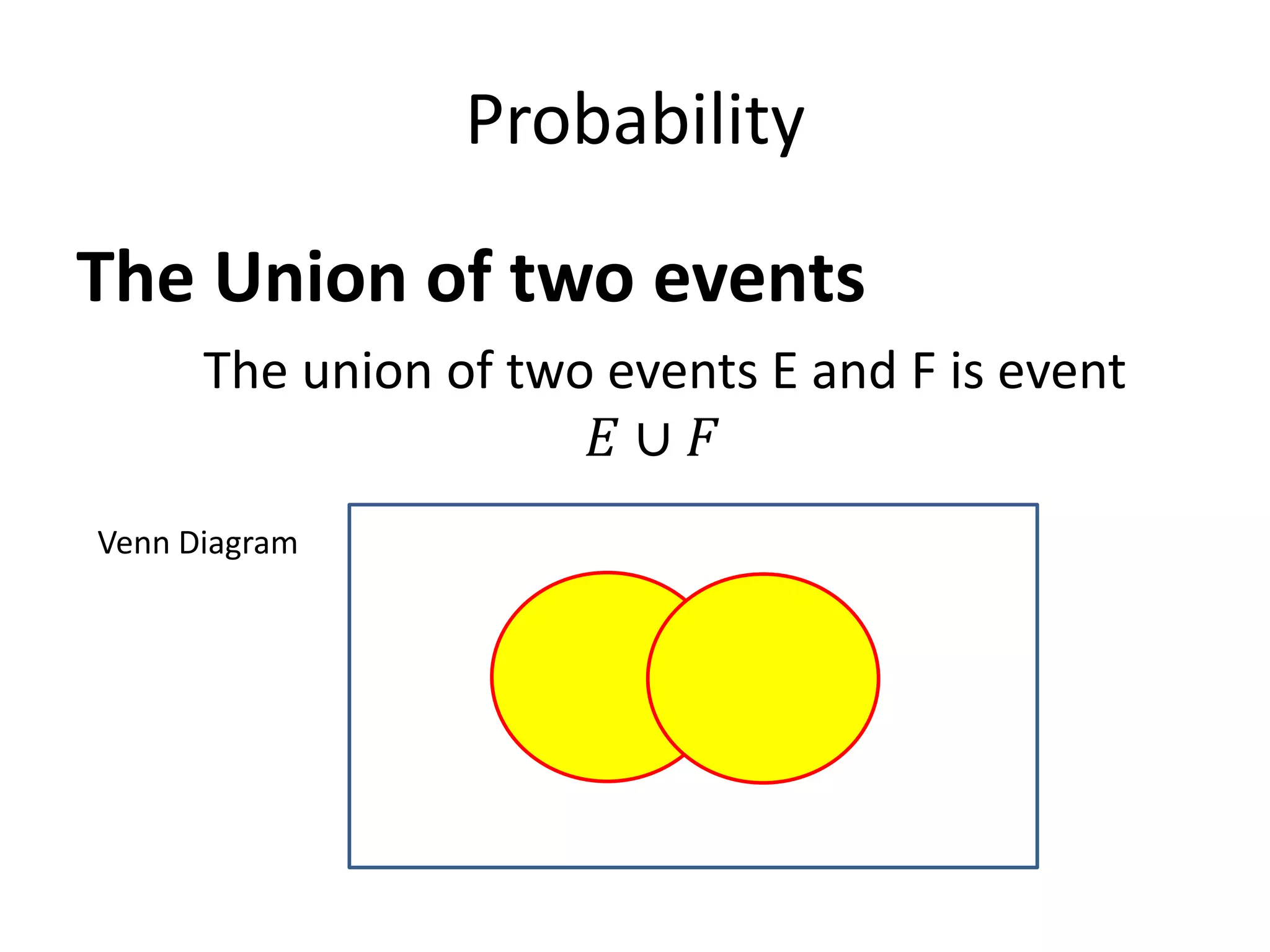 Probability

The Union of two events

The union of two events E and F is event $E \cup F$

Venn Diagram